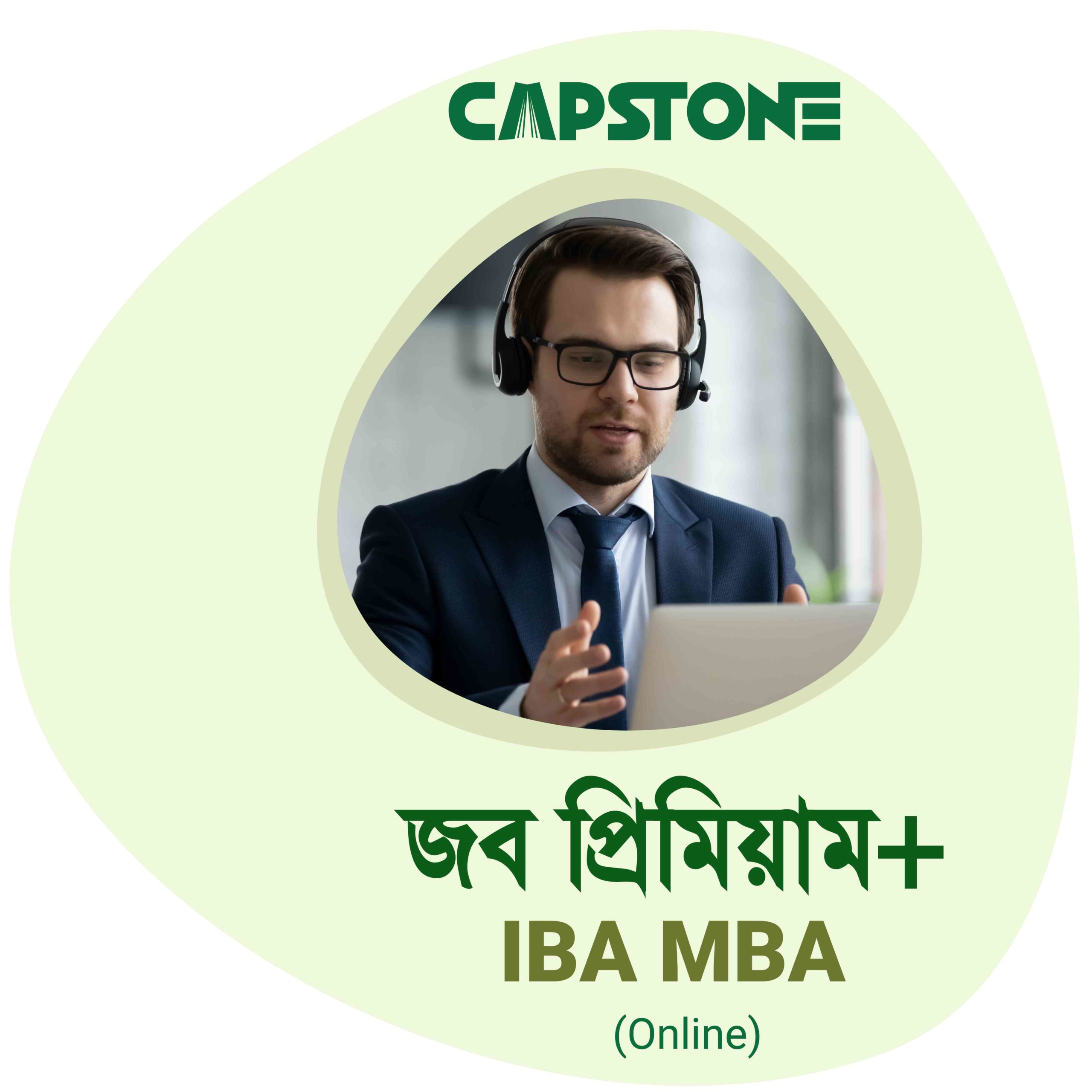 CAPSTONE

জব প্রিমিয়াম+
IBA MBA
(Online)